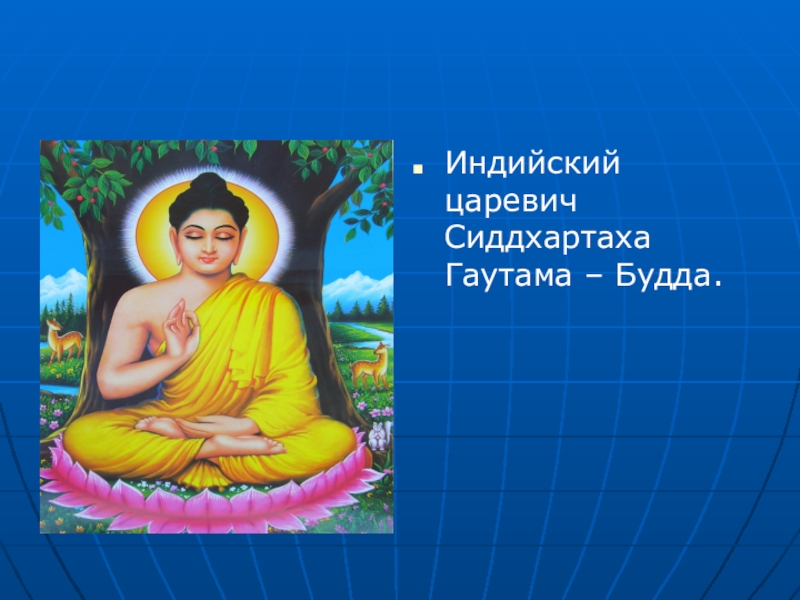 Индийский царевич Сиддхартаха Гаутама – Будда.